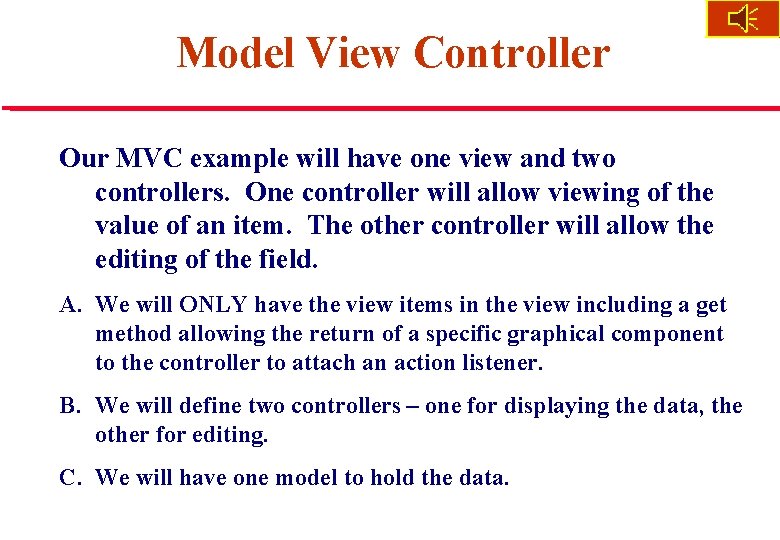 Model View Controller

Our MVC example will have one view and two controllers. One controller will allow viewing of the value of an item. The other controller will allow the editing of the field.

A. We will ONLY have the view items in the view including a get method allowing the return of a specific graphical component to the controller to attach an action listener.

B. We will define two controllers – one for displaying the data, the other for editing.

C. We will have one model to hold the data.